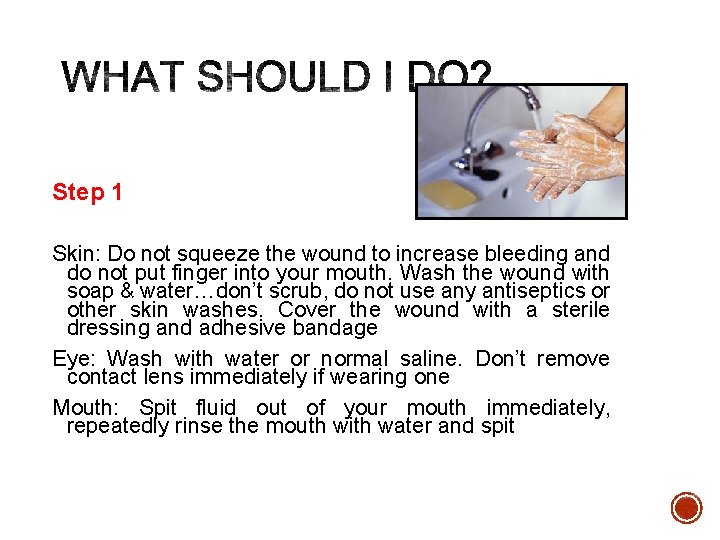 WHAT SHOULD I DO?

Step 1

Skin: Do not squeeze the wound to increase bleeding and do not put finger into your mouth. Wash the wound with soap & water…don't scrub, do not use any antiseptics or other skin washes. Cover the wound with a sterile dressing and adhesive bandage

Eye: Wash with water or normal saline. Don't remove contact lens immediately if wearing one

Mouth: Spit fluid out of your mouth immediately, repeatedly rinse the mouth with water and spit